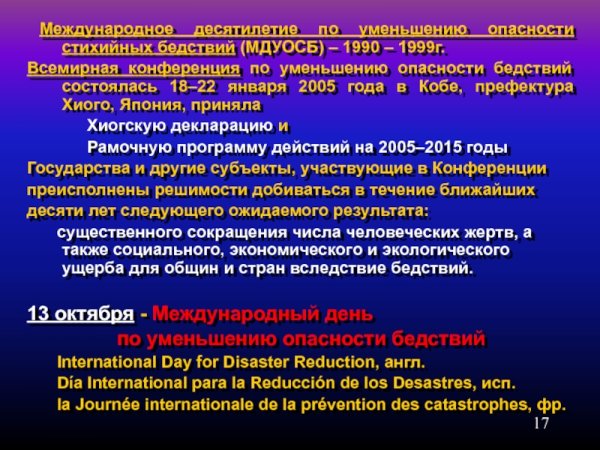 Международное десятилетие по уменьшению опасности стихийных бедствий (МДУОСБ) – 1990 – 1999г.

Всемирная конференция по уменьшению опасности бедствий состоялась 18–22 января 2005 года в Кобе, префектура Хиого, Япония, приняла

Хиогскую декларацию и

Рамочную программу действий на 2005–2015 годы

Государства и другие субъекты, участвующие в Конференции преисполнены решимости добиваться в течение ближайших десяти лет следующего ожидаемого результата:

существенного сокращения числа человеческих жертв, а также социального, экономического и экологического ущерба для общин и стран вследствие бедствий.

13 октября - Международный день по уменьшению опасности бедствий

International Day for Disaster Reduction, англ.

Día International para la Reducción de los Desastres, исп.

la Journée internationale de la prévention des catastrophes, фр.

17